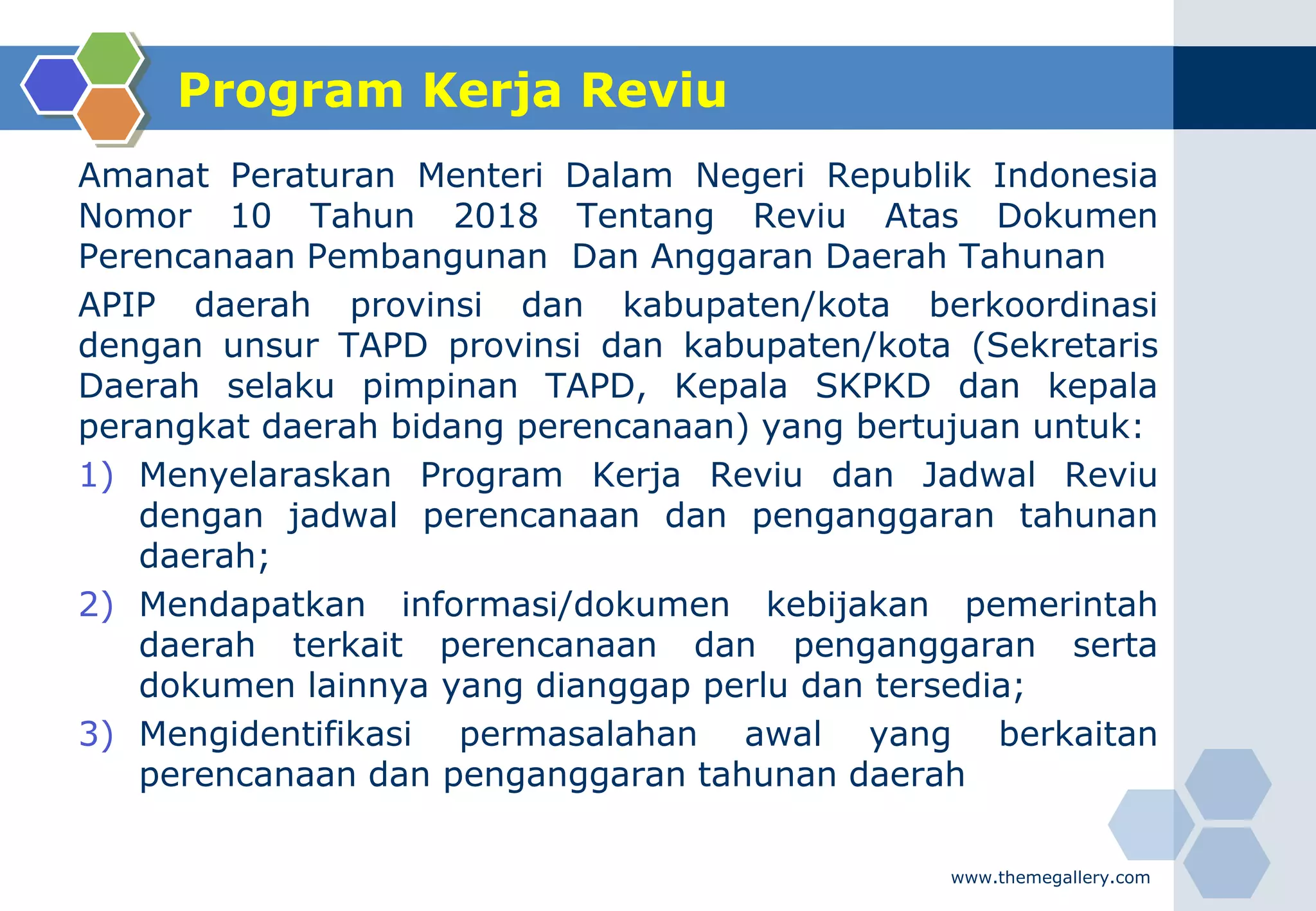 Program Kerja Reviu

Amanat Peraturan Menteri Dalam Negeri Republik Indonesia Nomor 10 Tahun 2018 Tentang Reviu Atas Dokumen Perencanaan Pembangunan Dan Anggaran Daerah Tahunan

APIP daerah provinsi dan kabupaten/kota berkoordinasi dengan unsur TAPD provinsi dan kabupaten/kota (Sekretaris Daerah selaku pimpinan TAPD, Kepala SKPKD dan kepala perangkat daerah bidang perencanaan) yang bertujuan untuk:

1) Menyelaraskan Program Kerja Reviu dan Jadwal Reviu dengan jadwal perencanaan dan penganggaran tahunan daerah;

2) Mendapatkan informasi/dokumen kebijakan pemerintah daerah terkait perencanaan dan penganggaran serta dokumen lainnya yang dianggap perlu dan tersedia;

3) Mengidentifikasi permasalahan awal yang berkaitan perencanaan dan penganggaran tahunan daerah

www.themegallery.com